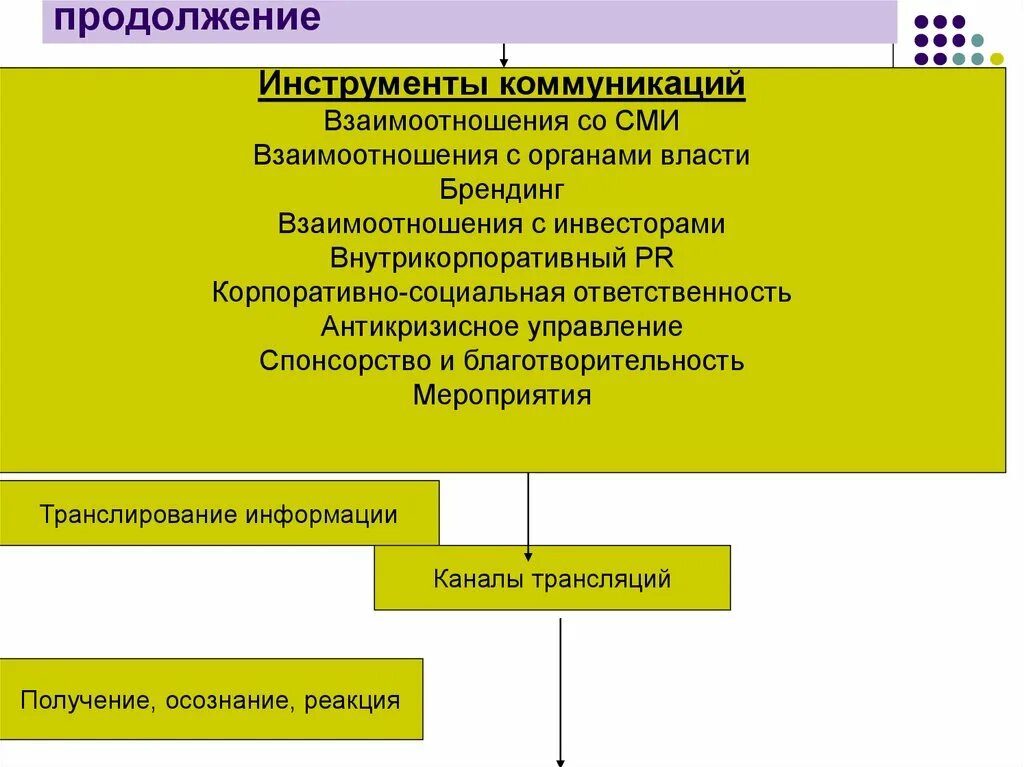 продолжение

Инструменты коммуникаций
Взаимоотношения со СМИ
Взаимоотношения с органами власти
Брендинг
Взаимоотношения с инвесторами
Внутрикорпоративный PR
Корпоративно-социальная ответственность
Антикризисное управление
Спонсорство и благотворительность
Мероприятия

Транслирование информации

Каналы трансляций

Получение, осознание, реакция